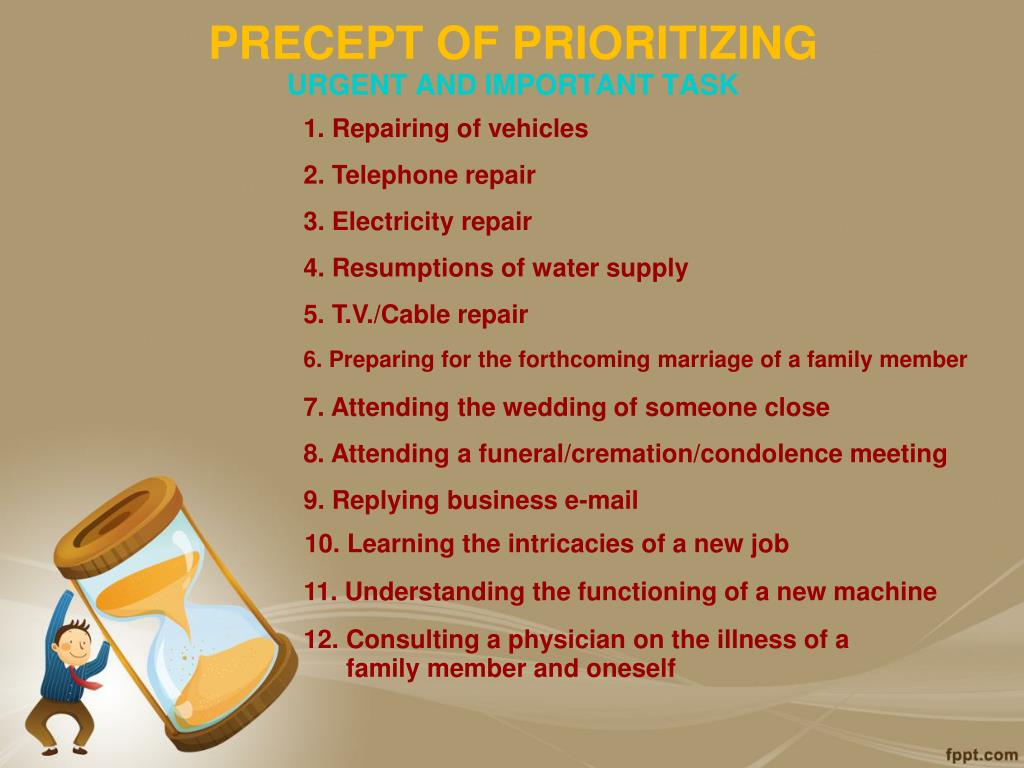 PRECEPT OF PRIORITIZING
URGENT AND IMPORTANT TASK

1. Repairing of vehicles

2. Telephone repair

3. Electricity repair

4. Resumptions of water supply

5. T.V./Cable repair

6. Preparing for the forthcoming marriage of a family member

7. Attending the wedding of someone close

8. Attending a funeral/cremation/condolence meeting

9. Replying business e-mail

10. Learning the intricacies of a new job

11. Understanding the functioning of a new machine

12. Consulting a physician on the illness of a family member and oneself

fppt.com